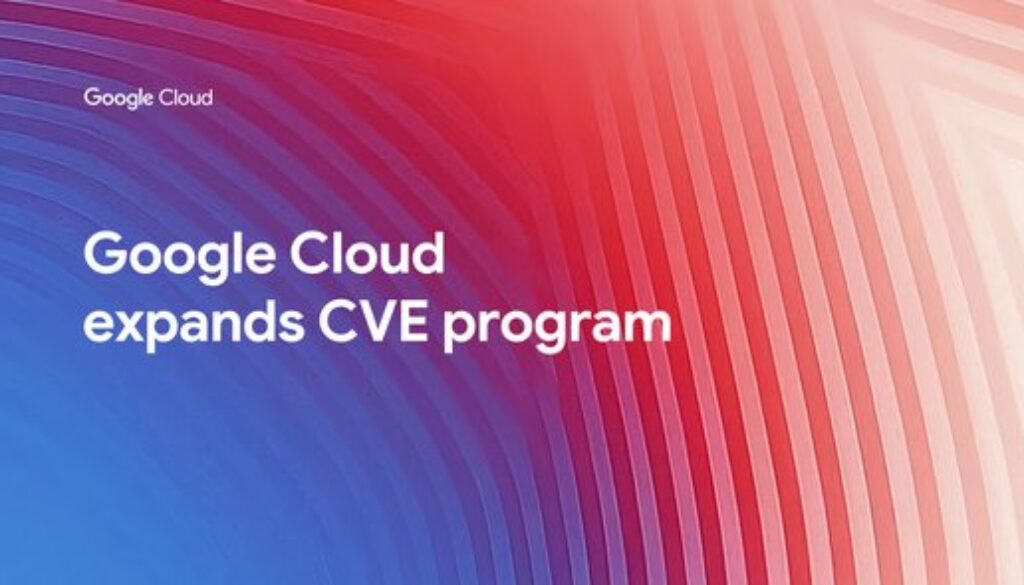 Google Cloud

Google Cloud expands CVE program